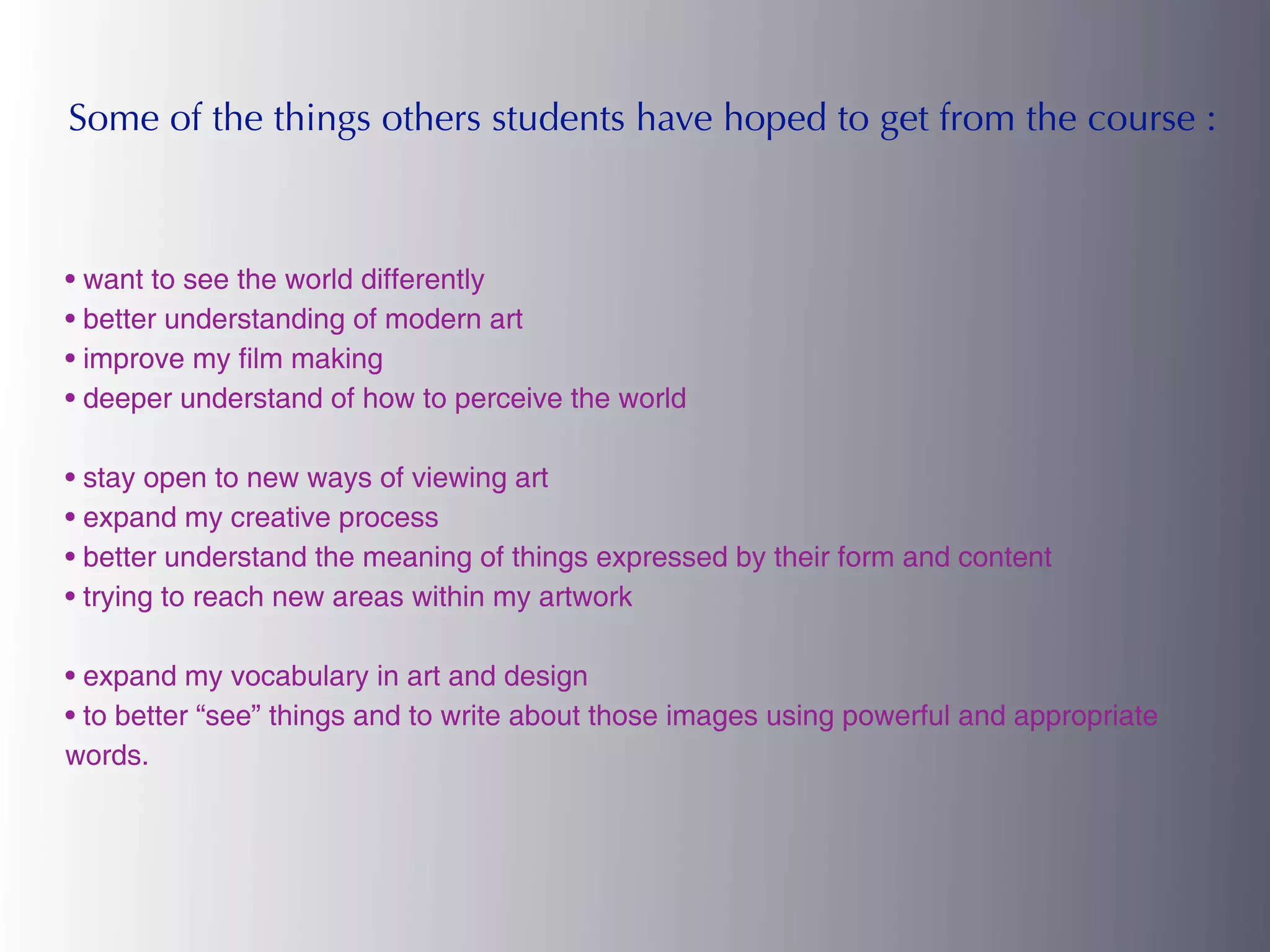 Some of the things others students have hoped to get from the course :

• want to see the world differently
• better understanding of modern art
• improve my film making
• deeper understand of how to perceive the world

• stay open to new ways of viewing art
• expand my creative process
• better understand the meaning of things expressed by their form and content
• trying to reach new areas within my artwork

• expand my vocabulary in art and design
• to better “see” things and to write about those images using powerful and appropriate words.